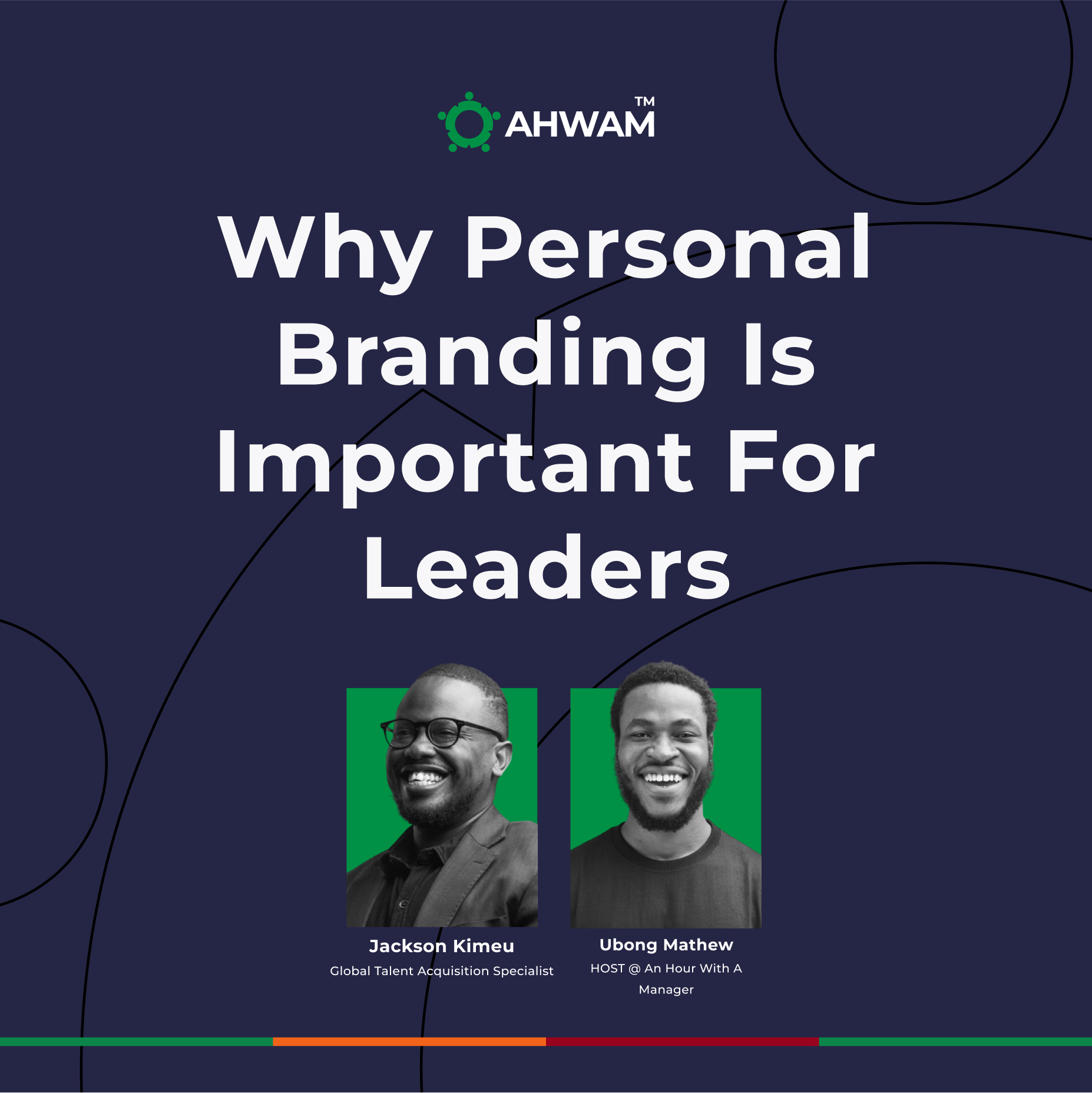 AHWAM™

Why Personal Branding Is Important For Leaders

Jackson Kimeu
Global Talent Acquisition Specialist

Ubong Mathew
HOST @ An Hour With A Manager